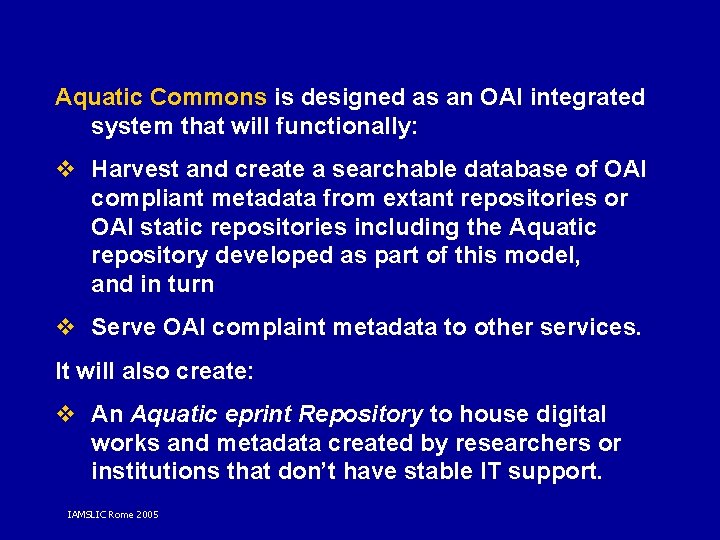 Aquatic Commons is designed as an OAI integrated system that will functionally:

❖ Harvest and create a searchable database of OAI compliant metadata from extant repositories or OAI static repositories including the Aquatic repository developed as part of this model, and in turn

❖ Serve OAI complaint metadata to other services.

It will also create:

❖ An Aquatic eprint Repository to house digital works and metadata created by researchers or institutions that don't have stable IT support.

IAMSLIC Rome 2005